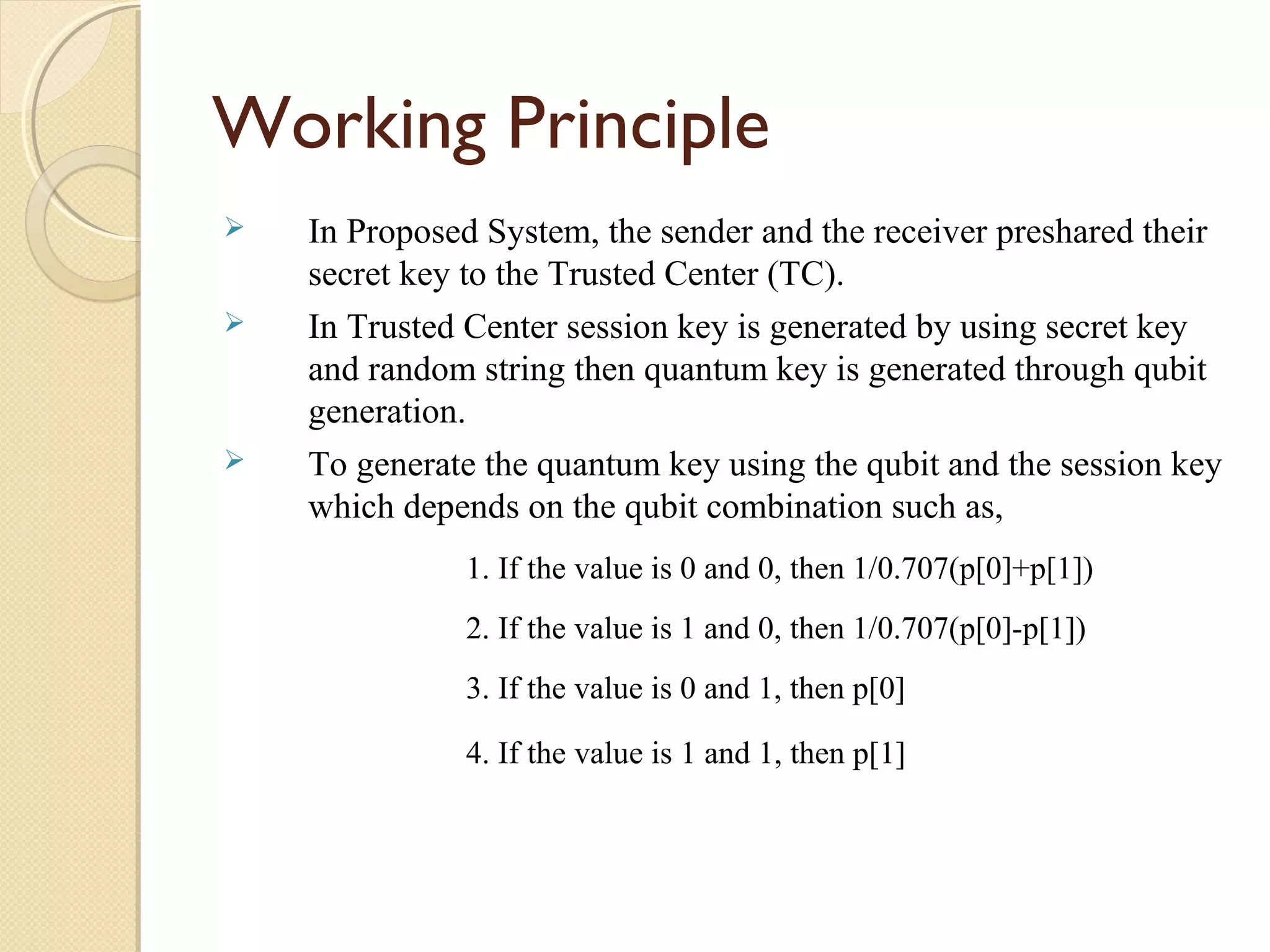 Working Principle

➢ In Proposed System, the sender and the receiver preshared their secret key to the Trusted Center (TC).

➢ In Trusted Center session key is generated by using secret key and random string then quantum key is generated through qubit generation.

➢ To generate the quantum key using the qubit and the session key which depends on the qubit combination such as,

1. If the value is 0 and 0, then 1/0.707(p[0]+p[1])

2. If the value is 1 and 0, then 1/0.707(p[0]-p[1])

3. If the value is 0 and 1, then p[0]

4. If the value is 1 and 1, then p[1]